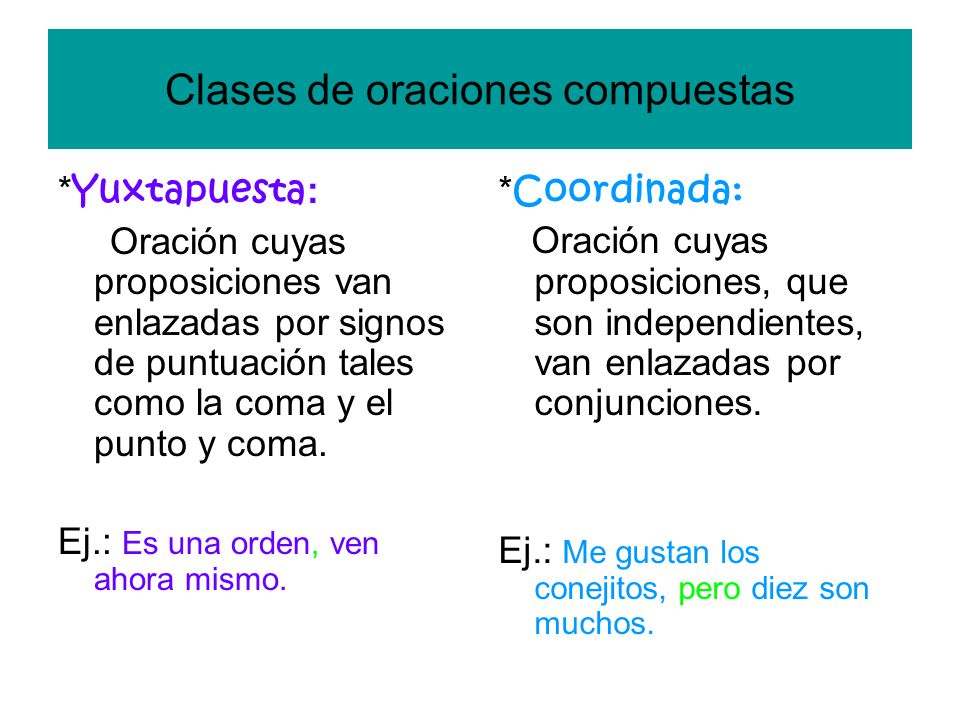 Clases de oraciones compuestas

*Yuxtapuesta:

Oración cuyas proposiciones van enlazadas por signos de puntuación tales como la coma y el punto y coma.

Ej.: Es una orden, ven ahora mismo.

*Coordinada:

Oración cuyas proposiciones, que son independientes, van enlazadas por conjunciones.

Ej.: Me gustan los conejitos, pero diez son muchos.